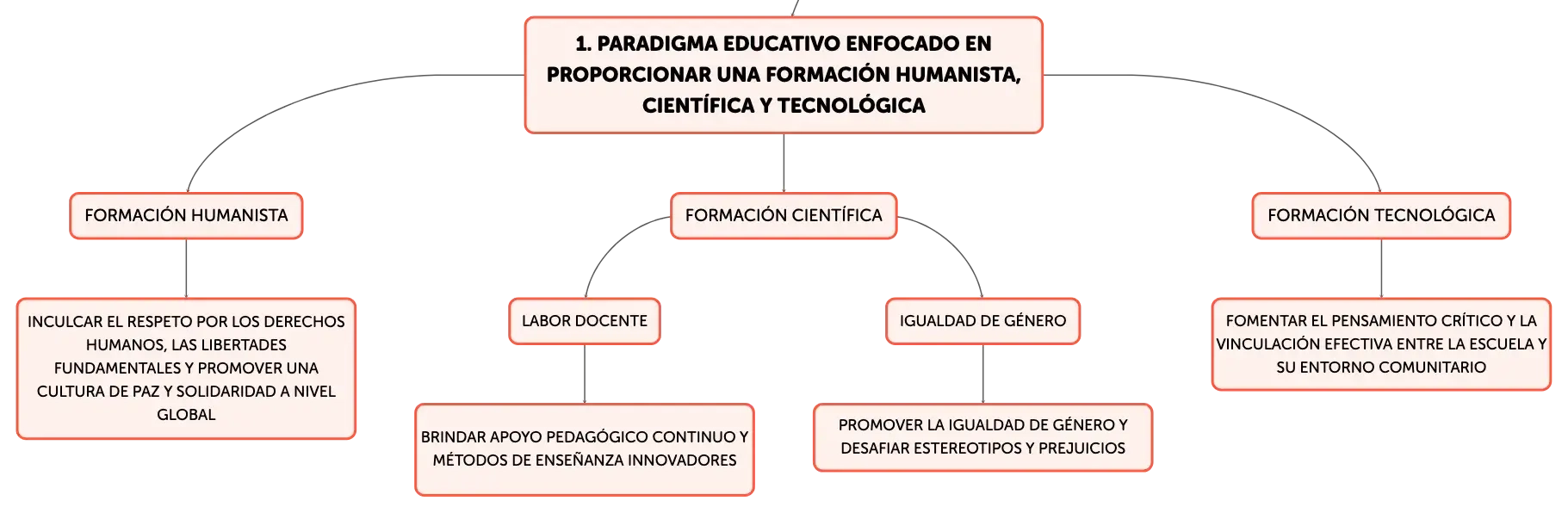 1. PARADIGMA EDUCATIVO ENFOCADO EN PROPORCIONAR UNA FORMACIÓN HUMANISTA, CIENTÍFICA Y TECNOLÓGICA

FORMACIÓN HUMANISTA

INCULCAR EL RESPETO POR LOS DERECHOS HUMANOS, LAS LIBERTADES FUNDAMENTALES Y PROMOVER UNA CULTURA DE PAZ Y SOLIDARIDAD A NIVEL GLOBAL

FORMACIÓN CIENTÍFICA

LABOR DOCENTE

BRINDAR APOYO PEDAGÓGICO CONTINUO Y MÉTODOS DE ENSEÑANZA INNOVADORES

IGUALDAD DE GÉNERO

PROMOVER LA IGUALDAD DE GÉNERO Y DESAFIAR ESTEREOTIPOS Y PREJUICIOS

FORMACIÓN TECNOLÓGICA

FOMENTAR EL PENSAMIENTO CRÍTICO Y LA VINCULACIÓN EFECTIVA ENTRE LA ESCUELA Y SU ENTORNO COMUNITARIO